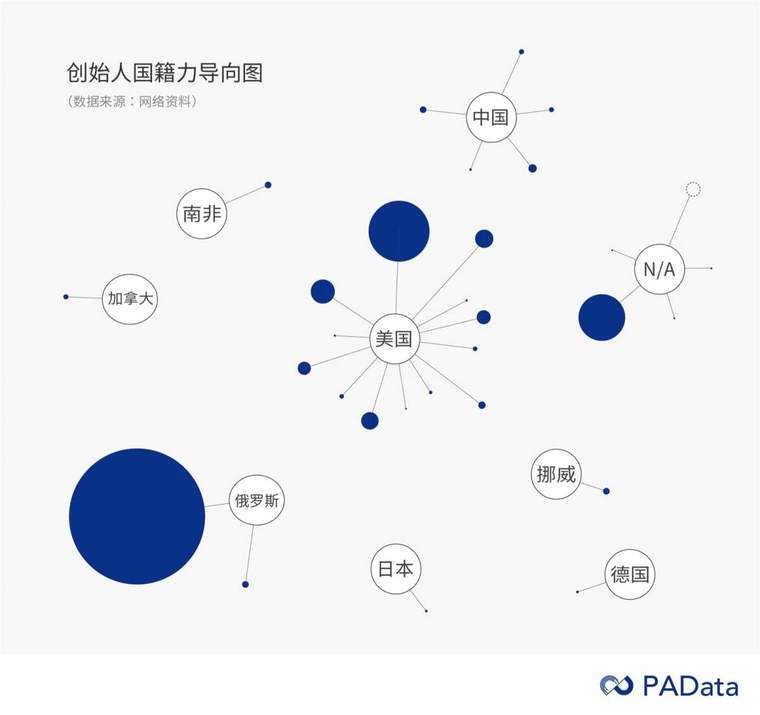 创始人国籍力导向图

（数据来源：网络资料）

中国

南非

N/A

加拿大

美国

挪威

俄罗斯

日本

德国

PAData